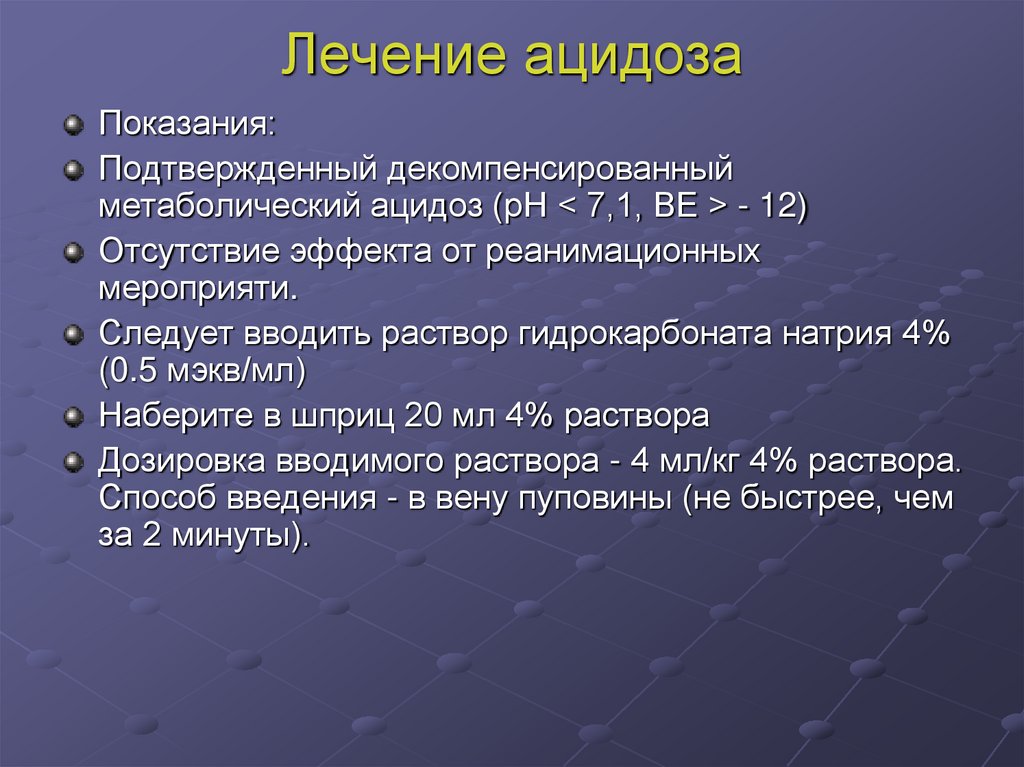 Лечение ацидоза

Показания:

Подтвержденный декомпенсированный метаболический ацидоз (pH < 7,1, BE > - 12)

Отсутствие эффекта от реанимационных мероприяти.

Следует вводить раствор гидрокарбоната натрия 4% (0.5 мэкв/мл)

Наберите в шприц 20 мл 4% раствора

Дозировка вводимого раствора - 4 мл/кг 4% раствора. Способ введения - в вену пуповины (не быстрее, чем за 2 минуты).